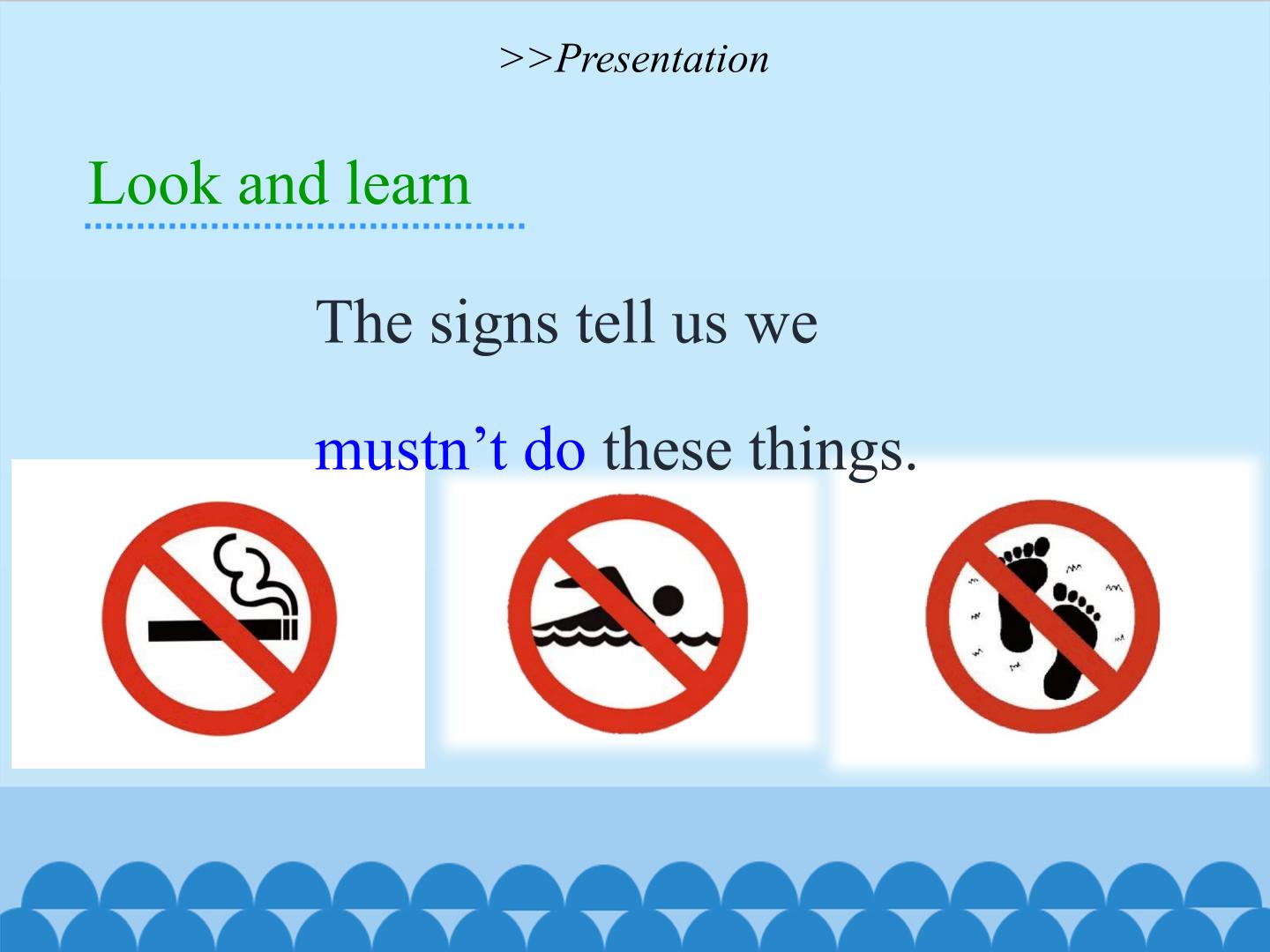 >>Presentation

Look and learn

The signs tell us we mustn't do these things.